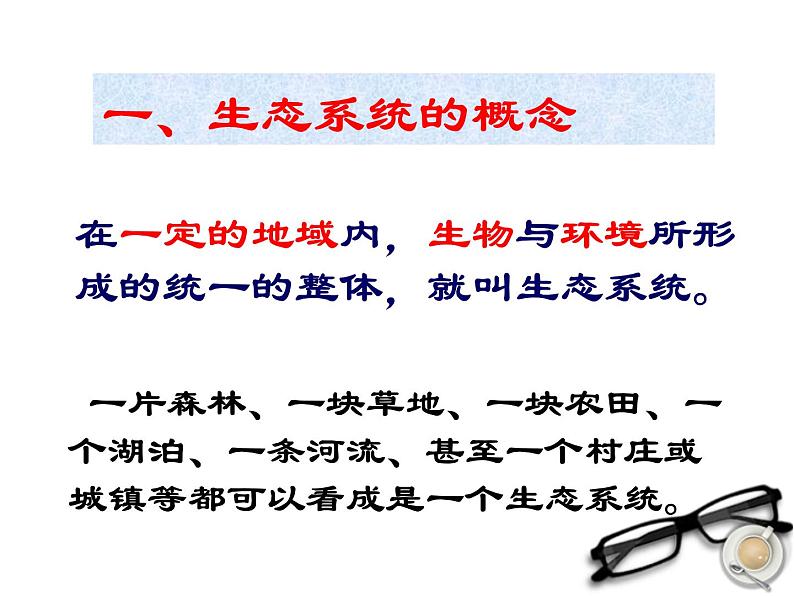 一、生态系统的概念

在一定的地域内，生物与环境所形成的统一的整体，就叫生态系统。

一片森林、一块草地、一块农田、一个湖泊、一条河流、甚至一个村庄或城镇等都可以看成是一个生态系统。